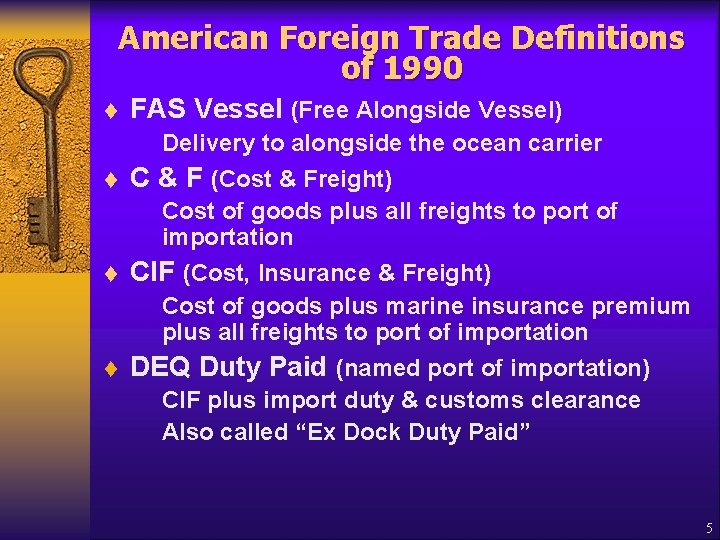 American Foreign Trade Definitions of 1990

♦ FAS Vessel (Free Alongside Vessel)
Delivery to alongside the ocean carrier

♦ C & F (Cost & Freight)
Cost of goods plus all freights to port of importation

♦ CIF (Cost, Insurance & Freight)
Cost of goods plus marine insurance premium plus all freights to port of importation

♦ DEQ Duty Paid (named port of importation)
CIF plus import duty & customs clearance
Also called “Ex Dock Duty Paid”

5